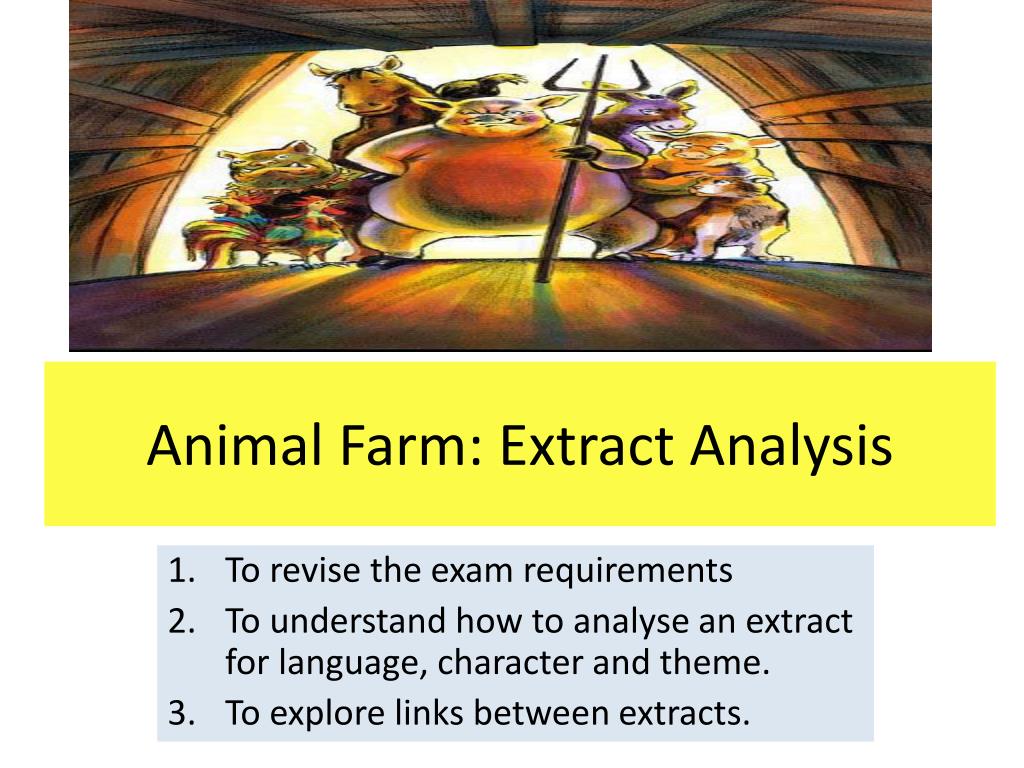 Animal Farm: Extract Analysis

1. To revise the exam requirements
2. To understand how to analyse an extract for language, character and theme.
3. To explore links between extracts.